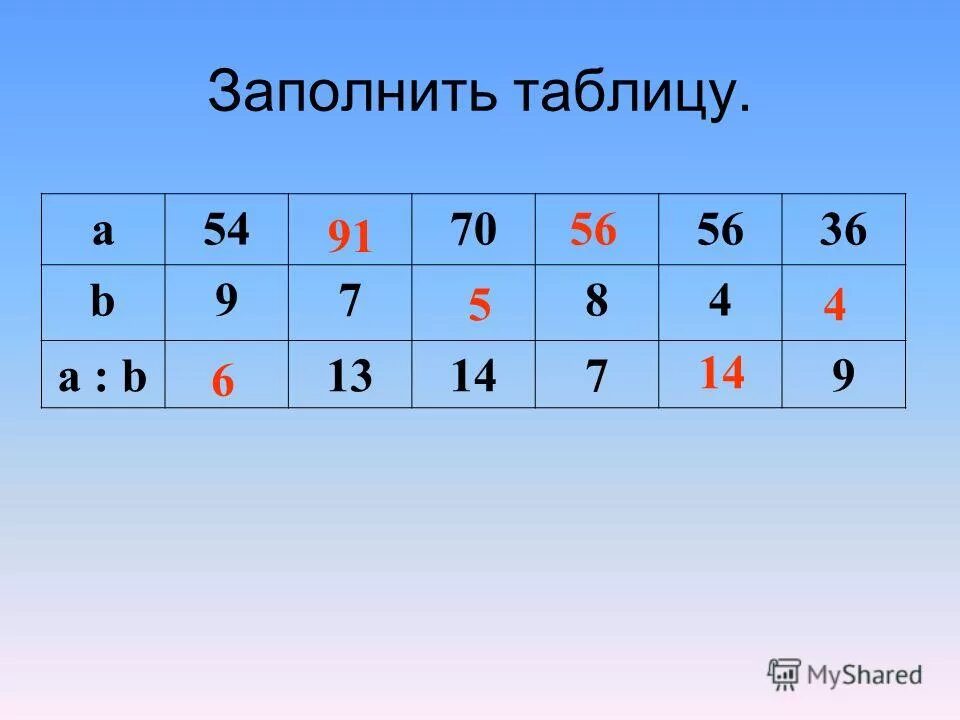 Заполнить таблицу.

| a | 54 | 91 | 70 | 56 | 56 | 36 |
|---|---|---|---|---|---|---|
| b | 9 | 7 | 5 | 8 | 4 | 4 |
| a : b | 6 | 13 | 14 | 7 | 14 | 9 |

MyShared